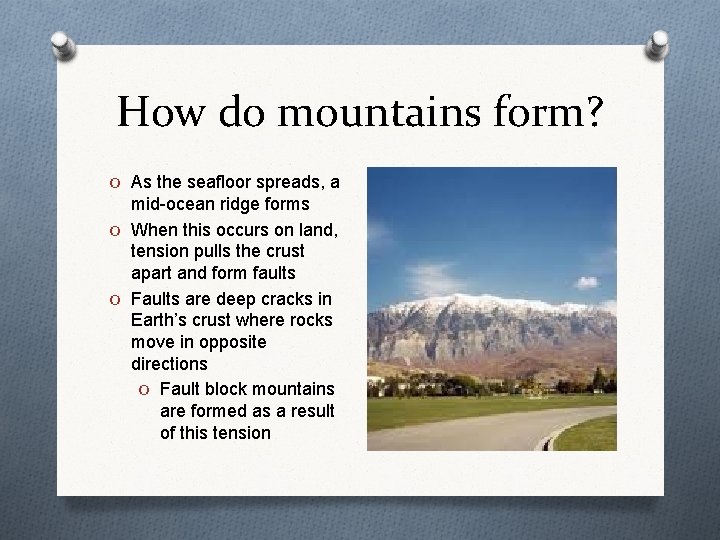 How do mountains form?

O As the seafloor spreads, a mid-ocean ridge forms

O When this occurs on land, tension pulls the crust apart and form faults

O Faults are deep cracks in Earth's crust where rocks move in opposite directions

O Fault block mountains are formed as a result of this tension